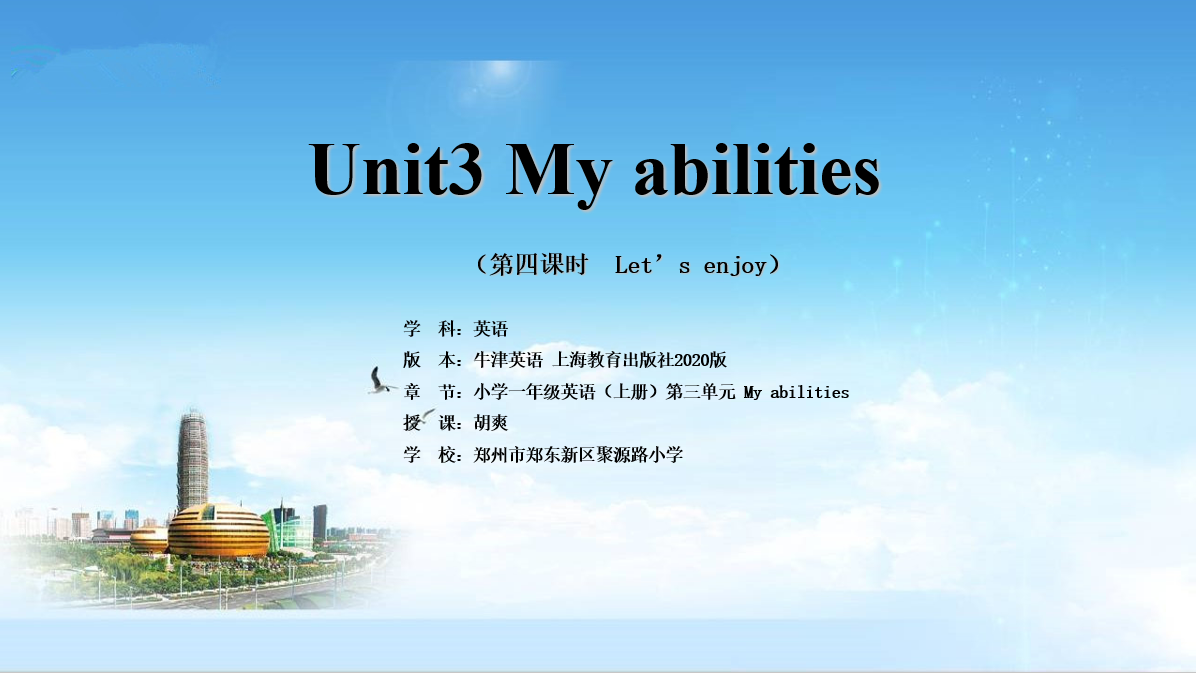 Unit3 My abilities

（第四课时 Let’s enjoy）

学 科：英语
版 本：牛津英语 上海教育出版社2020版
章 节：小学一年级英语（上册）第三单元 My abilities
授 课：胡爽
学 校：郑州市郑东新区聚源路小学